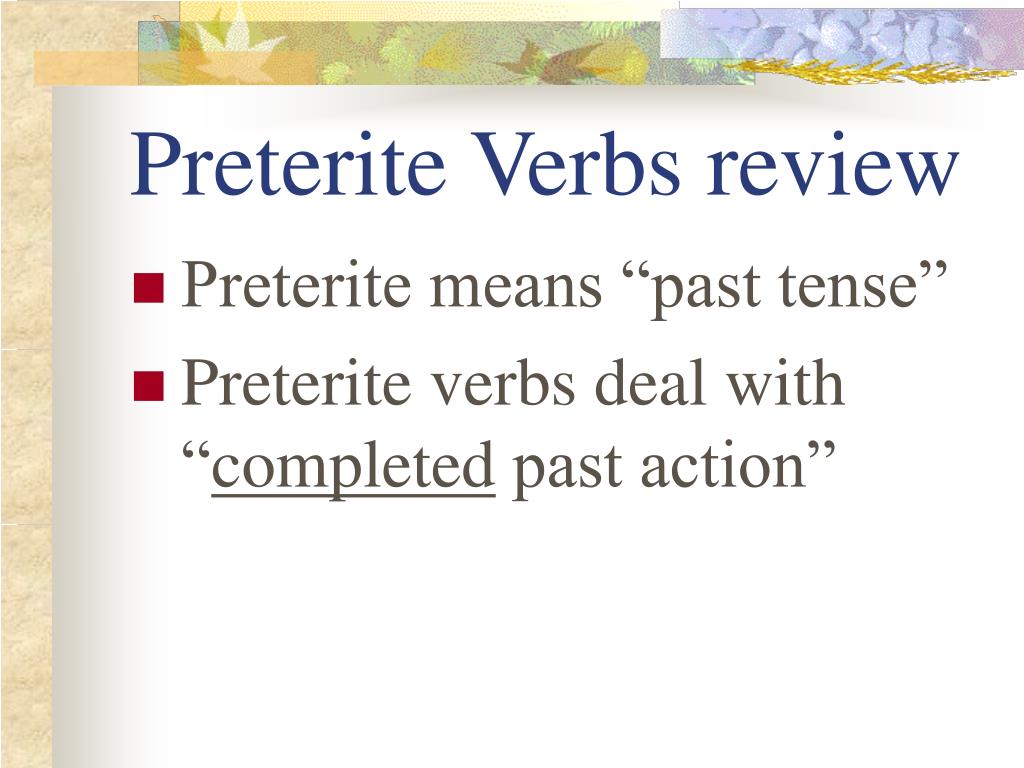 Preterite Verbs review

Preterite means “past tense”

Preterite verbs deal with “completed past action”